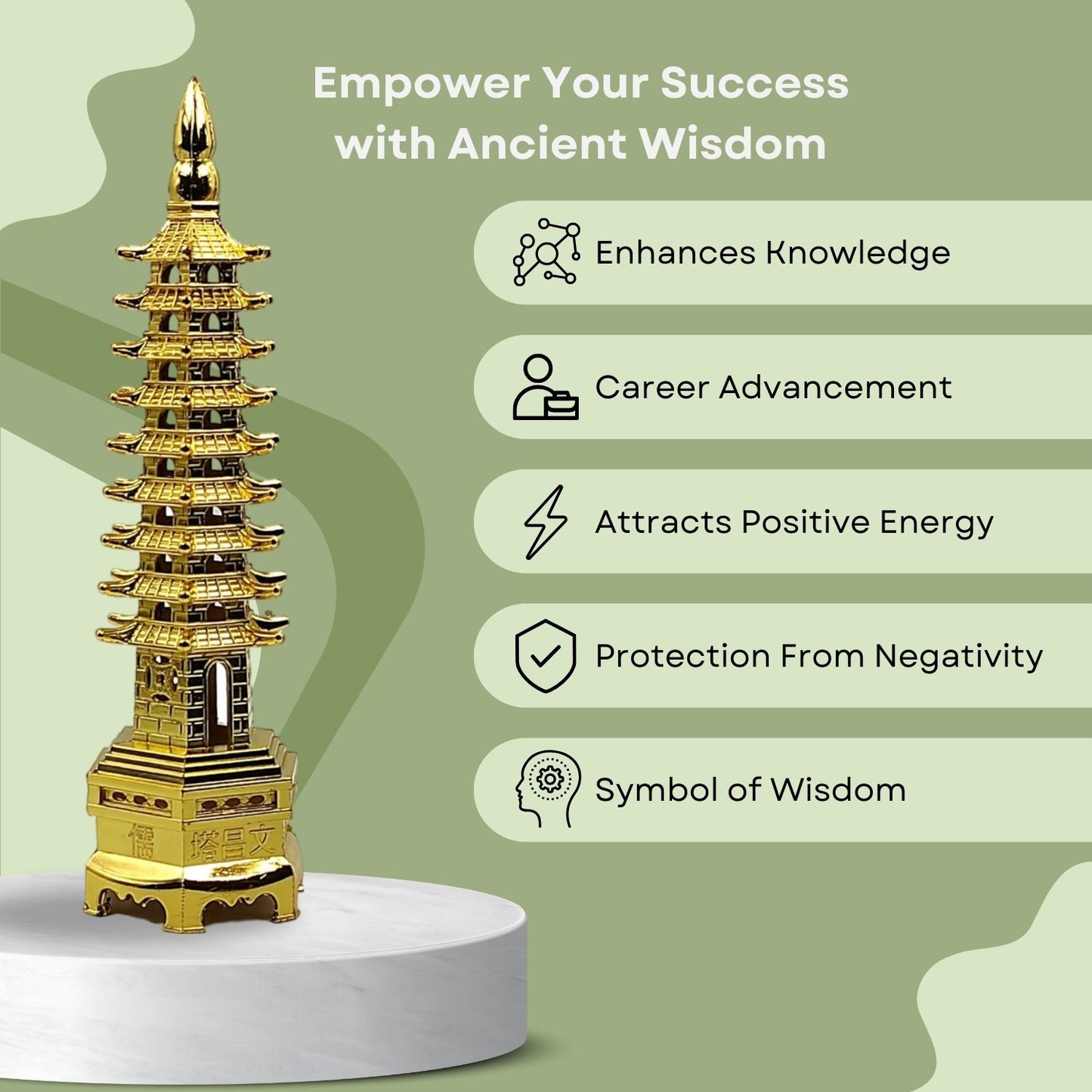 Empower Your Success with Ancient Wisdom

Enhances Knowledge

Career Advancement

Attracts Positive Energy

Protection From Negativity

Symbol of Wisdom

儒 塔昌文